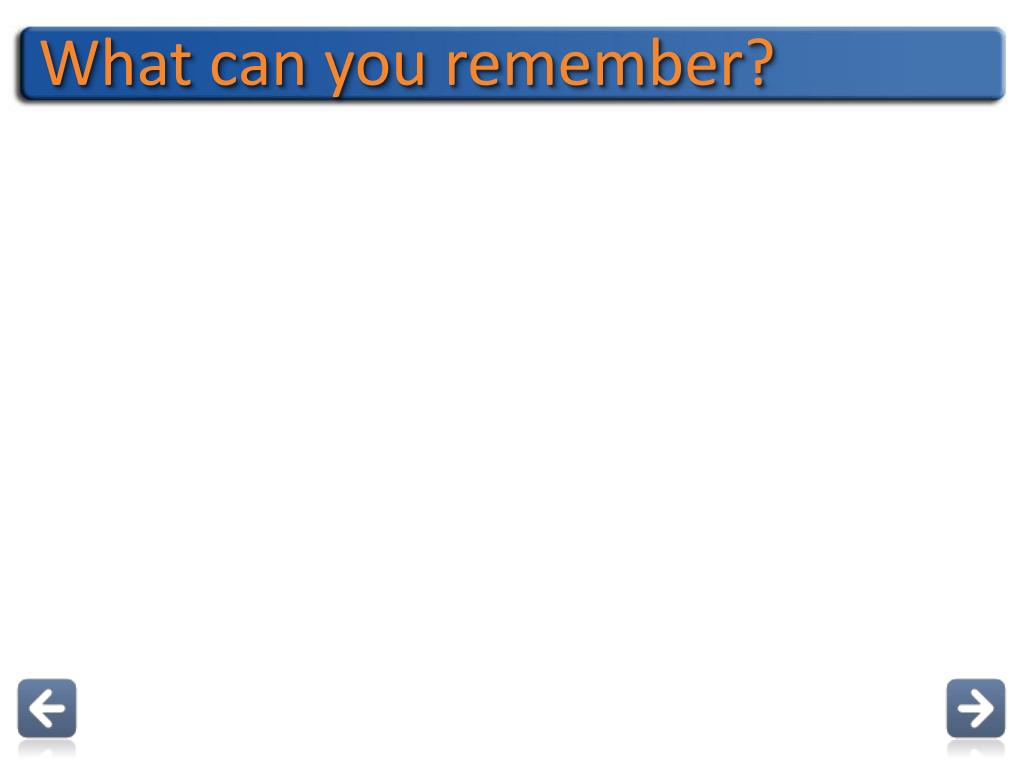 What can you remember?